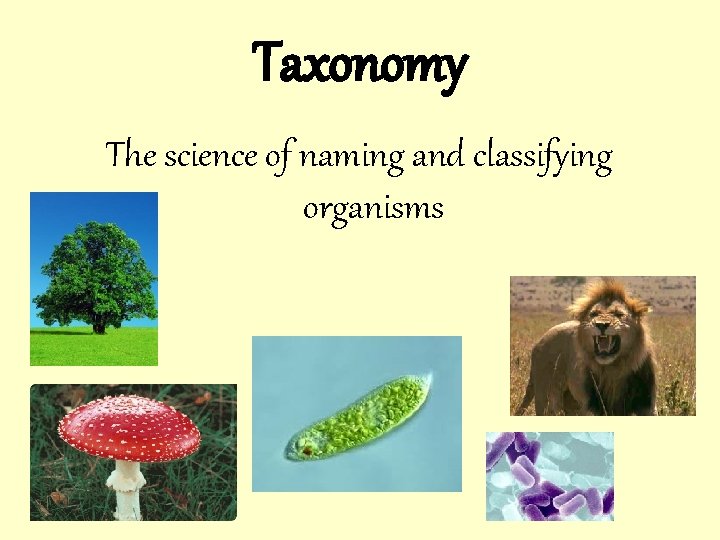 Taxonomy

The science of naming and classifying organisms